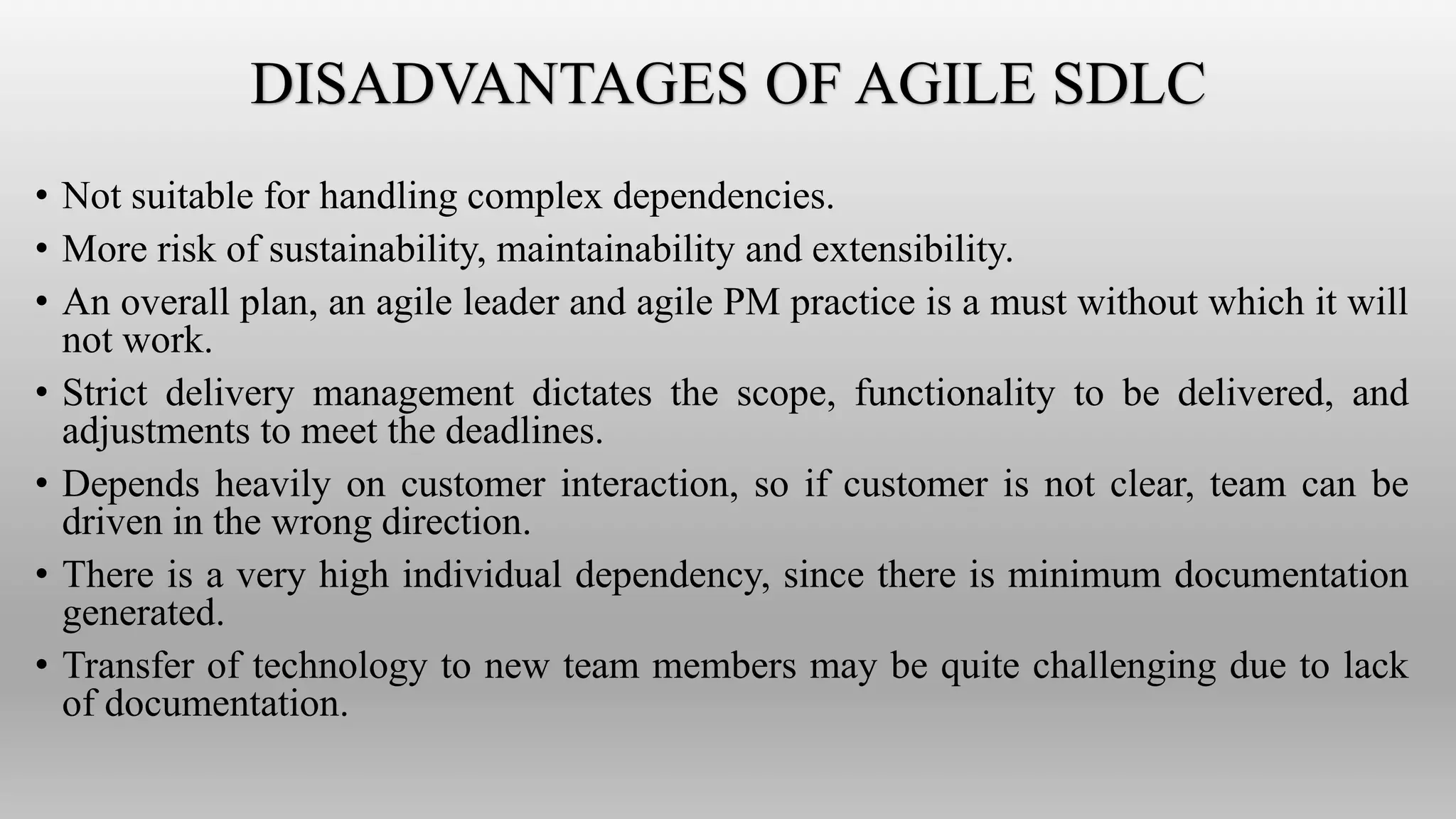 DISADVANTAGES OF AGILE SDLC

• Not suitable for handling complex dependencies.
• More risk of sustainability, maintainability and extensibility.
• An overall plan, an agile leader and agile PM practice is a must without which it will not work.
• Strict delivery management dictates the scope, functionality to be delivered, and adjustments to meet the deadlines.
• Depends heavily on customer interaction, so if customer is not clear, team can be driven in the wrong direction.
• There is a very high individual dependency, since there is minimum documentation generated.
• Transfer of technology to new team members may be quite challenging due to lack of documentation.